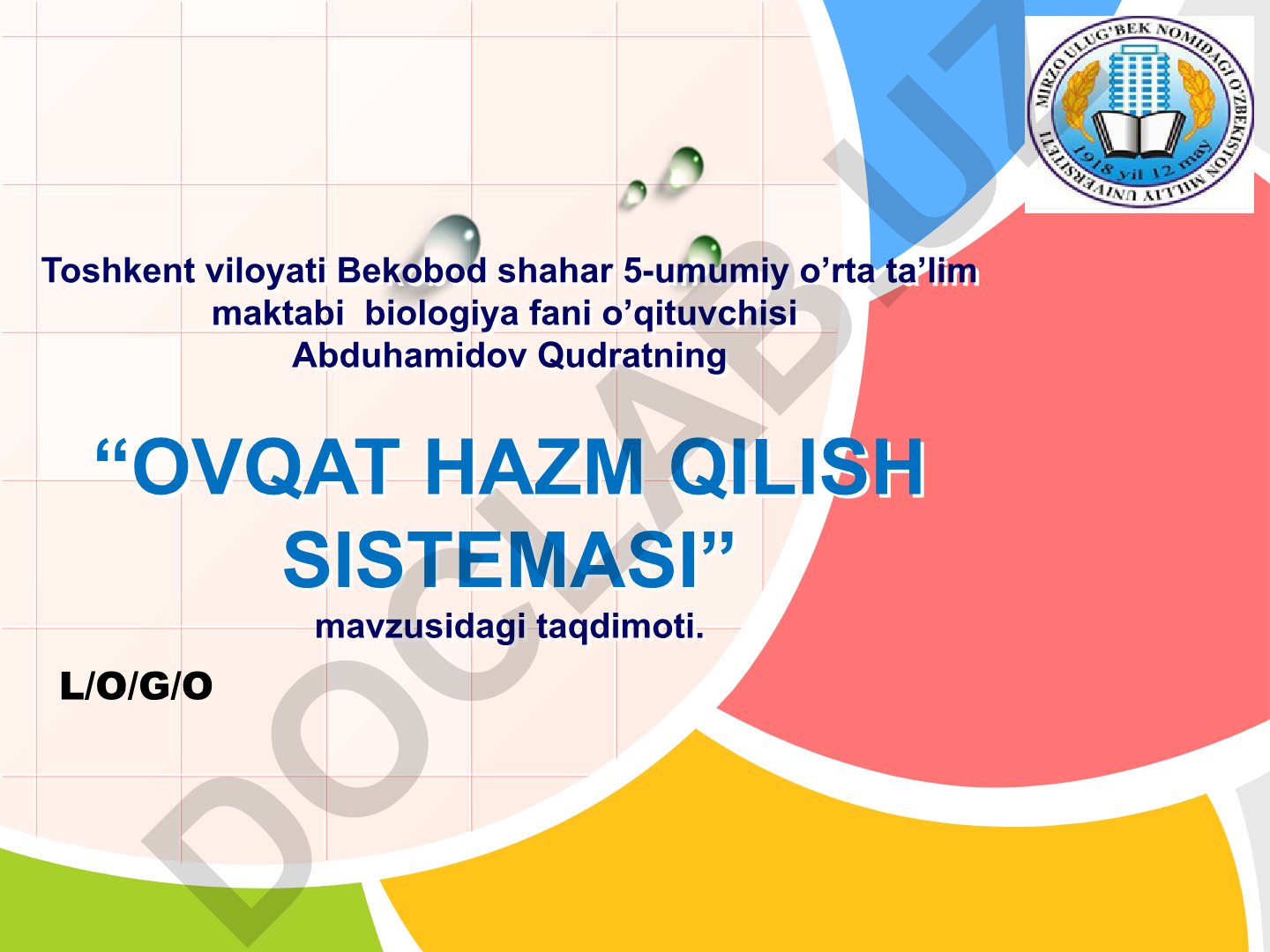 MIRZO ULUG'BEK NOMIDAGI O'ZBEKISTON MILLIY UNIVERSITETI
1918 yil 12 may

Toshkent viloyati Bekobod shahar 5-umumiy o’rta ta’lim maktabi biologiya fani o’qituvchisi Abduhamidov Qudratning

“OVQAT HAZM QILISH SISTEMASI”

mavzusidagi taqdimoti.

L/O/G/O

DOCLAB.UZ